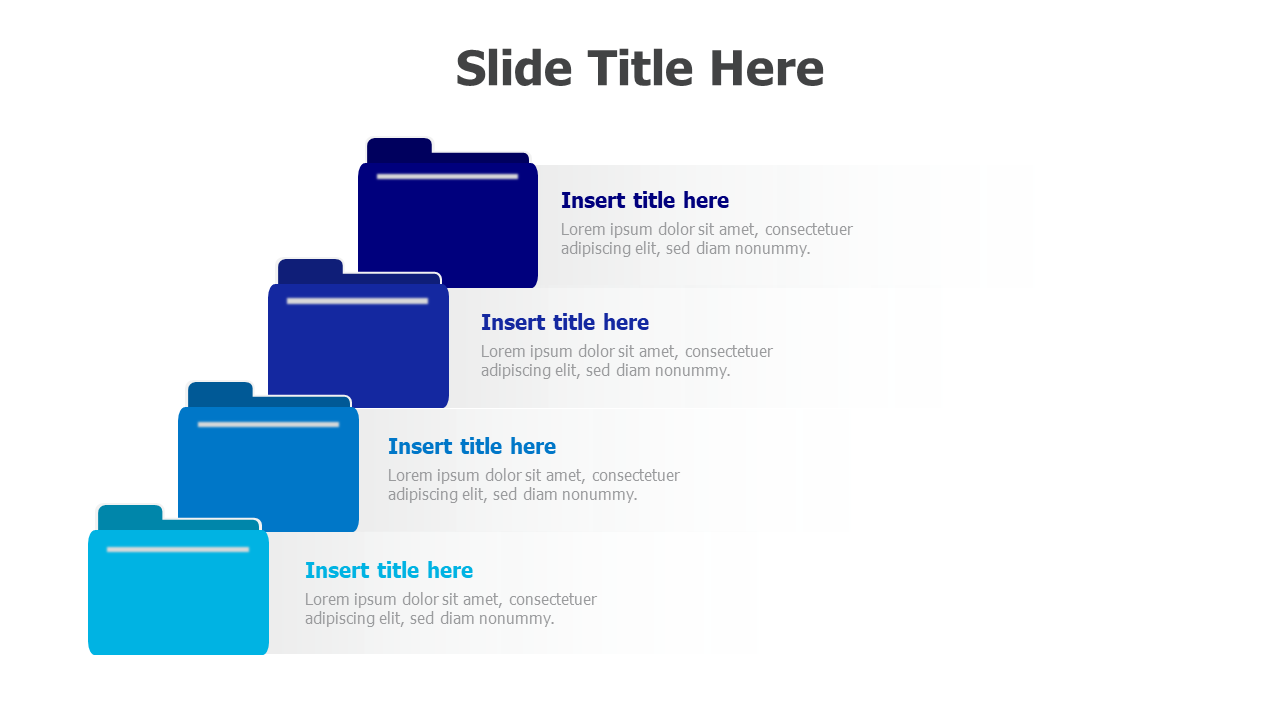 Slide Title Here

Insert title here
Lorem ipsum dolor sit amet, consectetuer adipiscing elit, sed diam nonummy.

Insert title here
Lorem ipsum dolor sit amet, consectetuer adipiscing elit, sed diam nonummy.

Insert title here
Lorem ipsum dolor sit amet, consectetuer adipiscing elit, sed diam nonummy.

Insert title here
Lorem ipsum dolor sit amet, consectetuer adipiscing elit, sed diam nonummy.